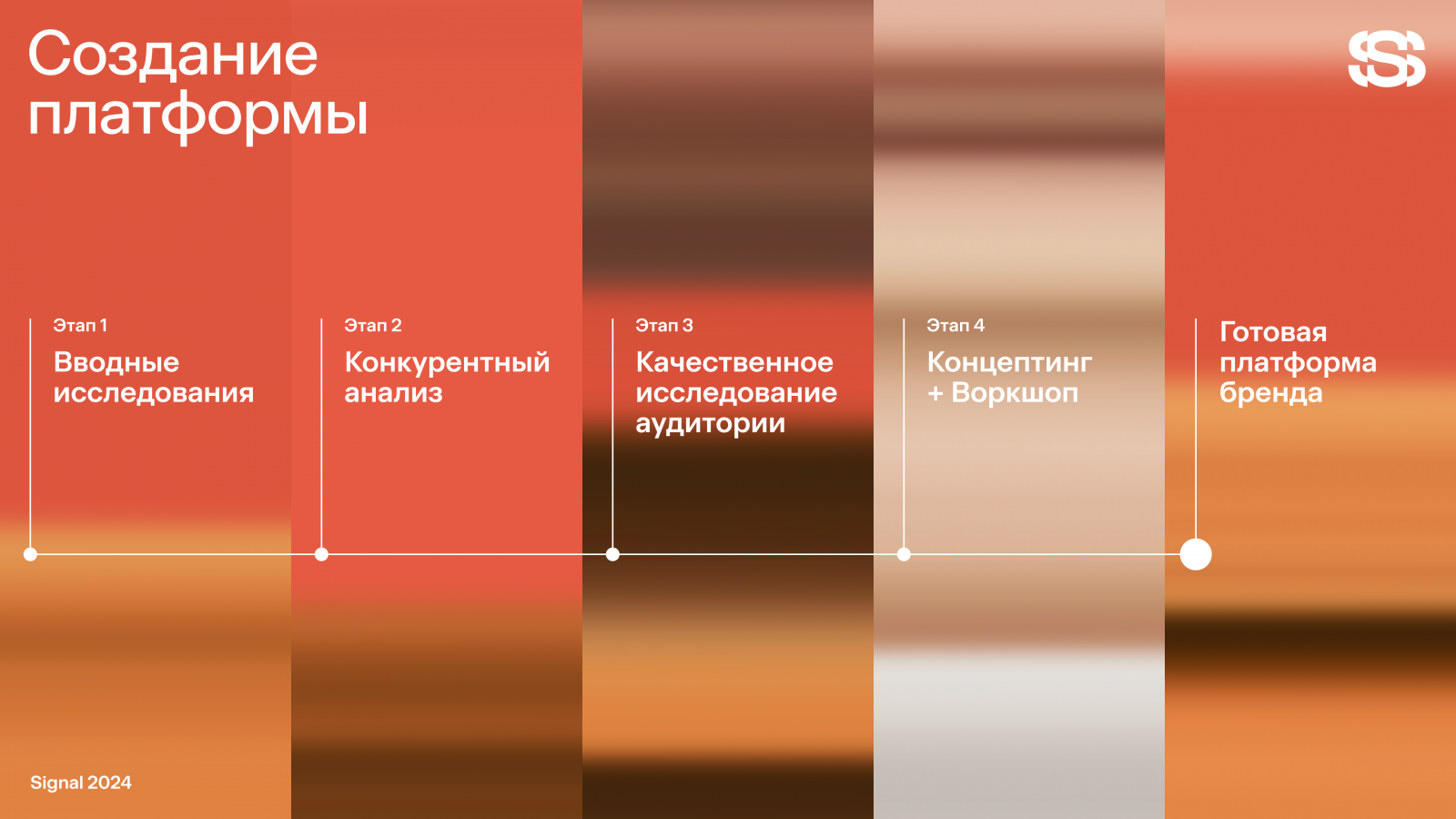 Создание платформы

Этап 1
Вводные исследования

Этап 2
Конкурентный анализ

Этап 3
Качественное исследование аудитории

Этап 4
Концептинг + Воркшоп

Готовая платформа бренда

Signal 2024